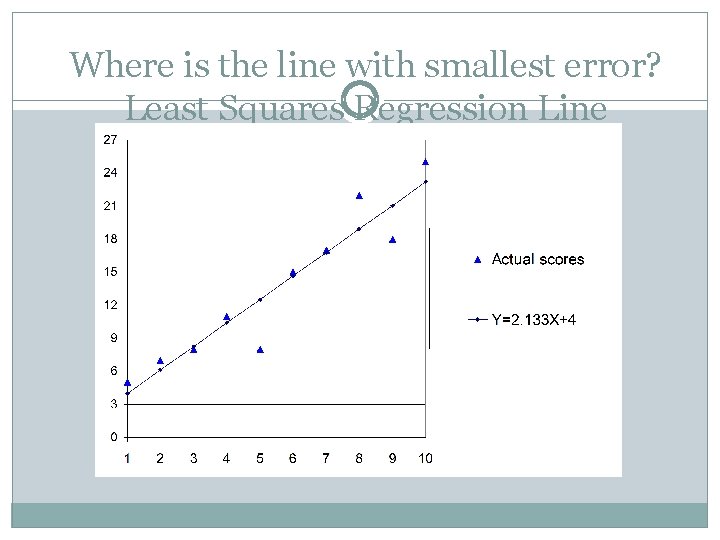 Where is the line with smallest error? Least Squares Regression Line

27
24
21
18
15
12
9
6
3
0

1 2 3 4 5 6 7 8 9 10

Actual scores

Y=2.133X+4